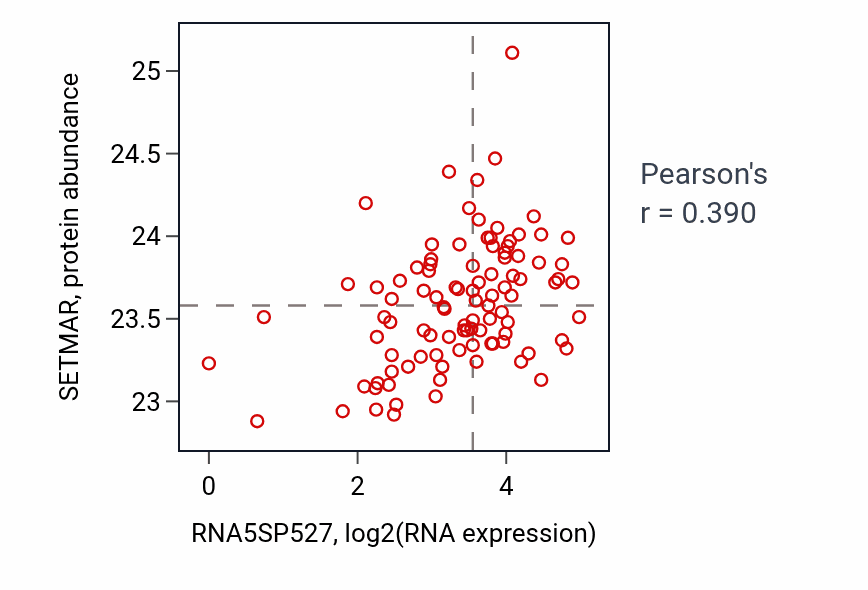 SETMAR, protein abundance

25
24.5
24
23.5
23

0
2
4

RNA5SP527, log2(RNA expression)

Pearson's
r = 0.390